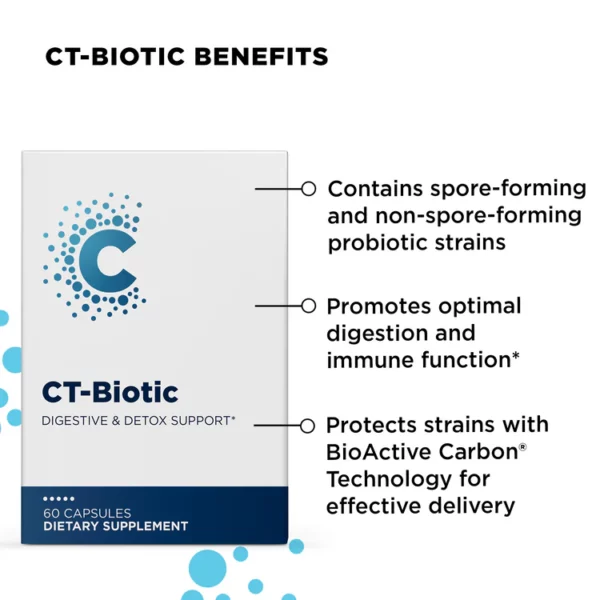 CT-BIOTIC BENEFITS

C

CT-Biotic

DIGESTIVE & DETOX SUPPORT*

60 CAPSULES
DIETARY SUPPLEMENT

Contains spore-forming and non-spore-forming probiotic strains

Promotes optimal digestion and immune function*

Protects strains with BioActive Carbon® Technology for effective delivery